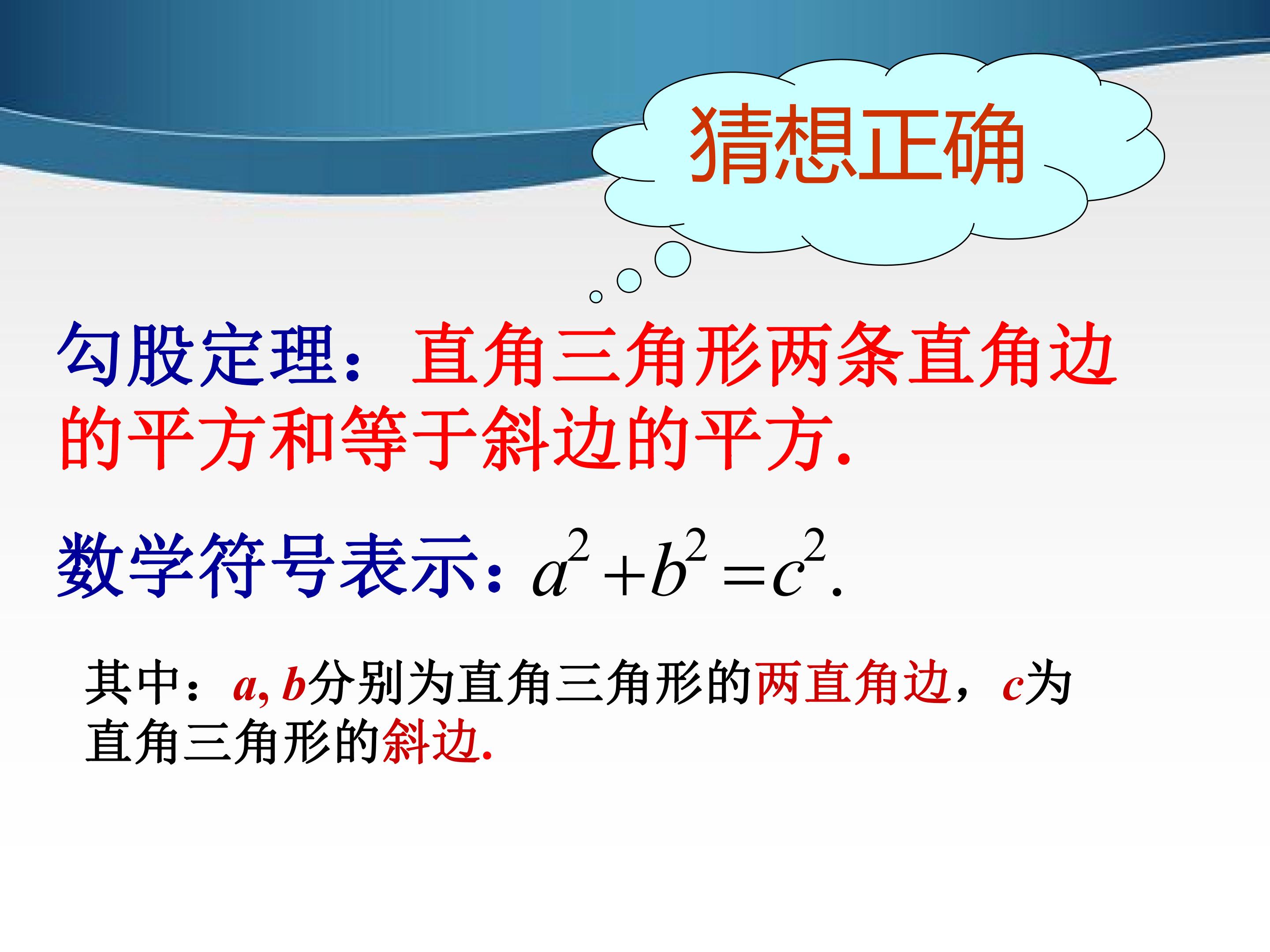 猜想正确

勾股定理：直角三角形两条直角边的平方和等于斜边的平方.

数学符号表示：$a^2+b^2=c^2$.

其中：a, b分别为直角三角形的两直角边，c为直角三角形的斜边.